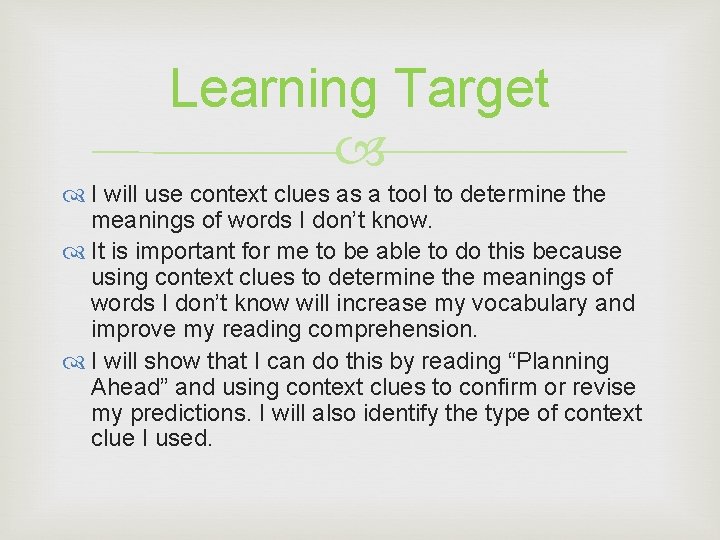 Learning Target

I will use context clues as a tool to determine the meanings of words I don’t know.

It is important for me to be able to do this because using context clues to determine the meanings of words I don’t know will increase my vocabulary and improve my reading comprehension.

I will show that I can do this by reading “Planning Ahead” and using context clues to confirm or revise my predictions. I will also identify the type of context clue I used.